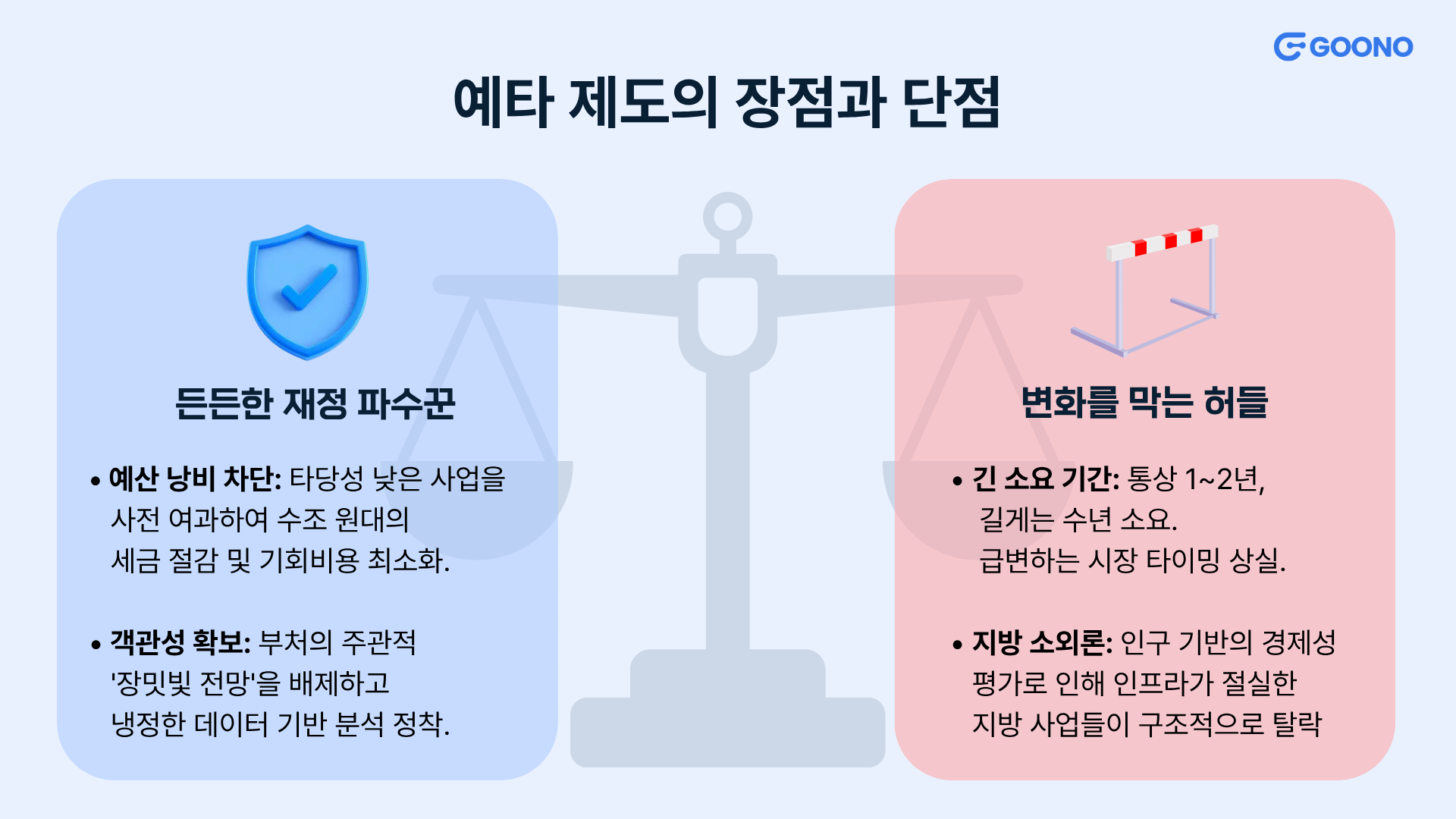 GOONO

예타 제도의 장점과 단점

든든한 재정 파수꾼

• 예산 낭비 차단: 타당성 낮은 사업을 사전 여과하여 수조 원대의 세금 절감 및 기회비용 최소화.

• 객관성 확보: 부처의 주관적 '장밋빛 전망'을 배제하고 냉정한 데이터 기반 분석 정착.

변화를 막는 허들

• 긴 소요 기간: 통상 1~2년, 길게는 수년 소요. 급변하는 시장 타이밍 상실.

• 지방 소외론: 인구 기반의 경제성 평가로 인해 인프라가 절실한 지방 사업들이 구조적으로 탈락